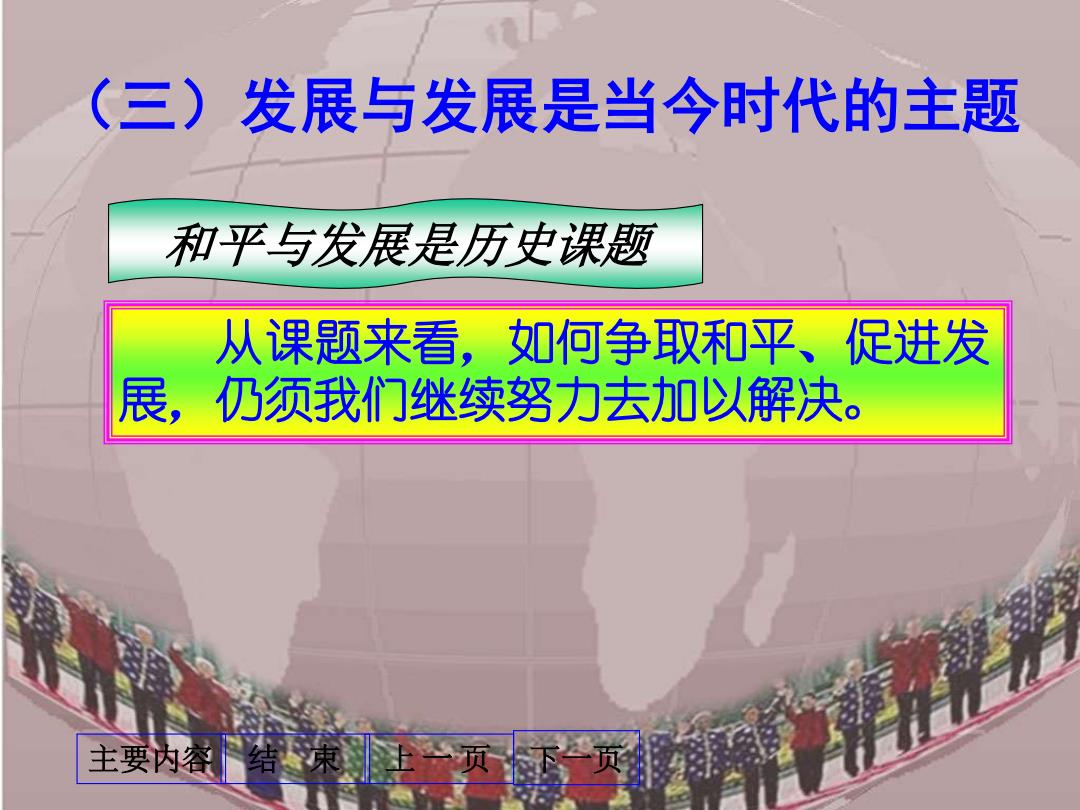 （三）发展与发展是当今时代的主题

和平与发展是历史课题

从课题来看，如何争取和平、促进发展，仍须我们继续努力去加以解决。

主要内容 结 束 上一页 下一页